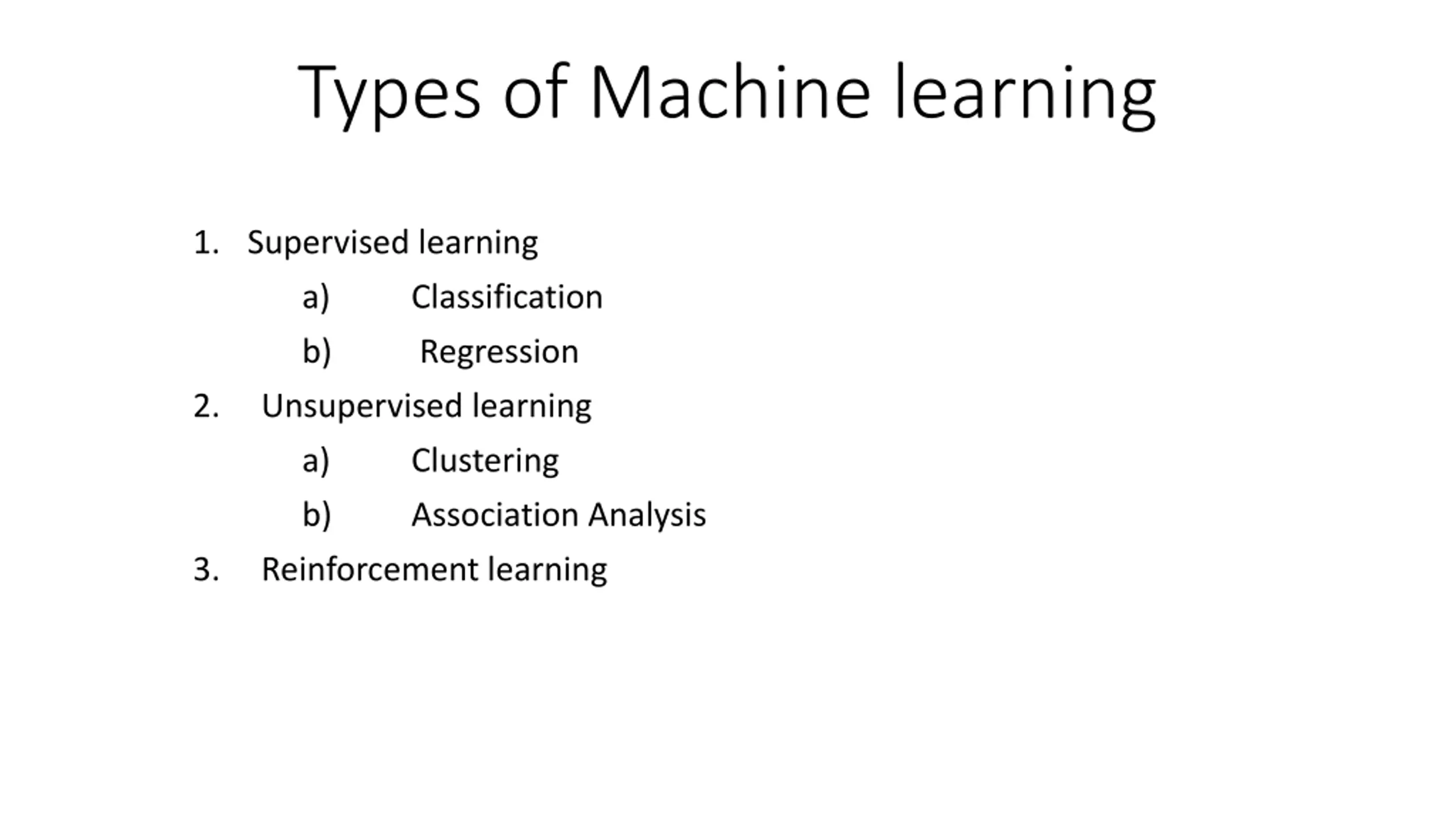 Types of Machine learning

1. Supervised learning
a) Classification
b) Regression
2. Unsupervised learning
a) Clustering
b) Association Analysis
3. Reinforcement learning